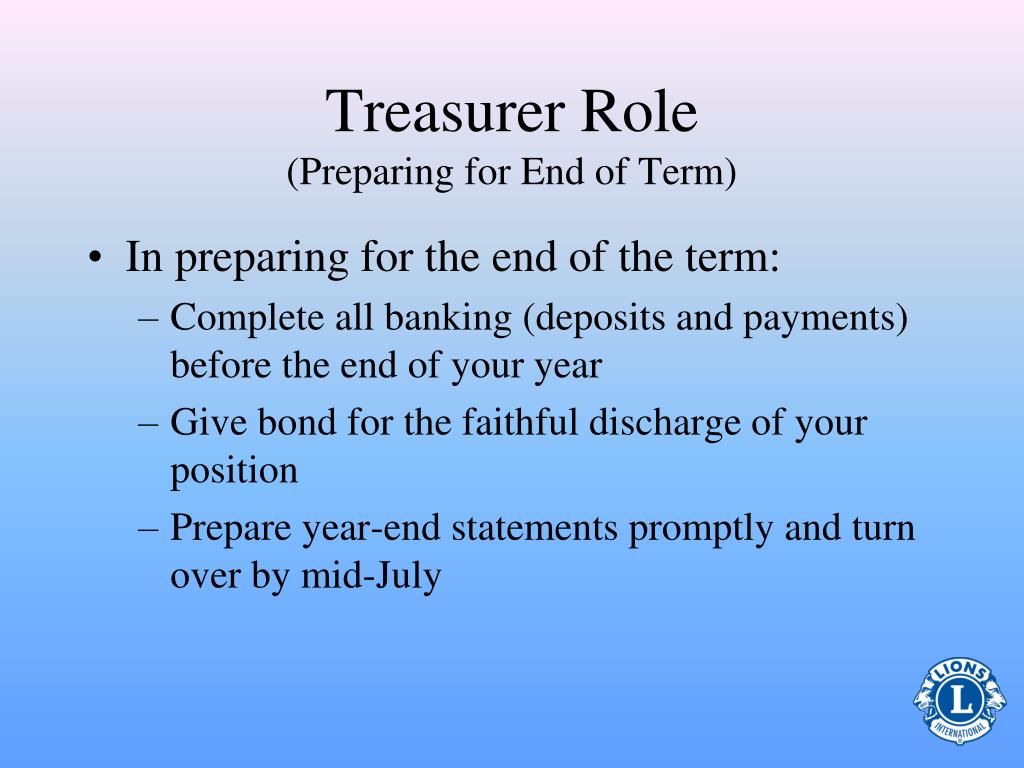 Treasurer Role
(Preparing for End of Term)

• In preparing for the end of the term:
– Complete all banking (deposits and payments) before the end of your year
– Give bond for the faithful discharge of your position
– Prepare year-end statements promptly and turn over by mid-July

LIONS
L
INTERNATIONAL